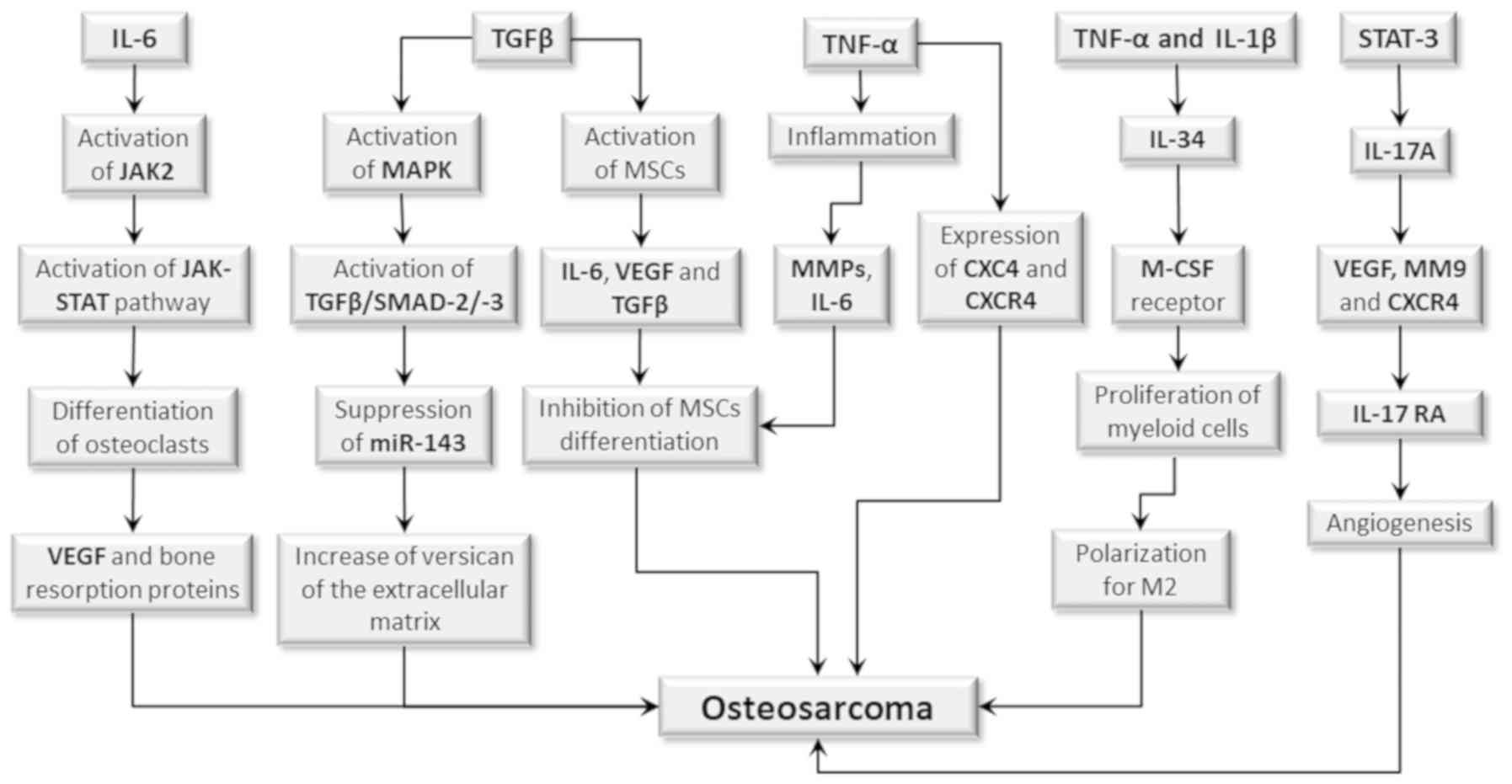 IL-6

Activation of JAK2

Activation of JAK-STAT pathway

Differentiation of osteoclasts

VEGF and bone resorption proteins

TGFβ

Activation of MAPK

Activation of TGFβ/SMAD-2/-3

Suppression of miR-143

Increase of versican of the extracellular matrix

Activation of MSCs

IL-6, VEGF and TGFβ

Inhibition of MSCs differentiation

TNF-α

Inflammation

MMPs, IL-6

Expression of CXC4 and CXCR4

TNF-α and IL-1β

IL-34

M-CSF receptor

Proliferation of myeloid cells

Polarization for M2

STAT-3

IL-17A

VEGF, MM9 and CXCR4

IL-17 RA

Angiogenesis

Osteosarcoma